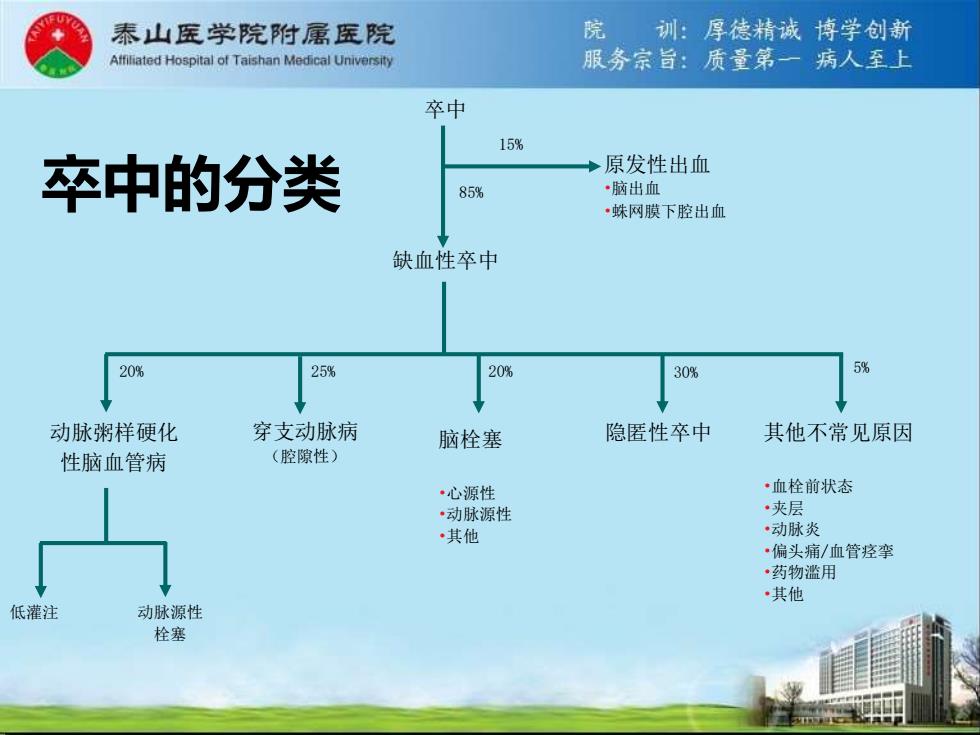 TAIYIFUYUAN

泰山医学院附属医院
Affiliated Hospital of Taishan Medical University

院 训：厚德精诚 博学创新
服务宗旨：质量第一 病人至上

卒中的分类

卒中

15%

原发性出血
•脑出血
•蛛网膜下腔出血

85%

缺血性卒中

20%
动脉粥样硬化性脑血管病

低灌注

动脉源性栓塞

25%
穿支动脉病
（腔隙性）

20%
脑栓塞
•心源性
•动脉源性
•其他

30%
隐匿性卒中

5%
其他不常见原因
•血栓前状态
•夹层
•动脉炎
•偏头痛/血管痉挛
•药物滥用
•其他